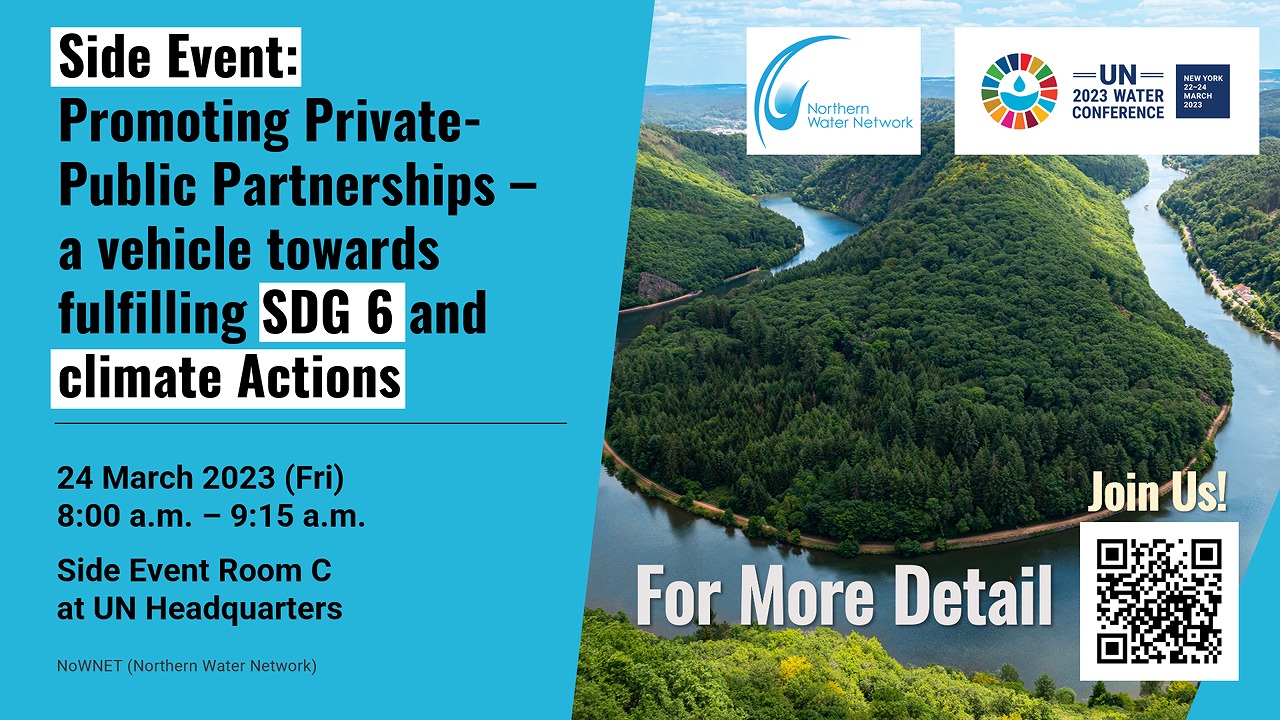 Side Event: Promoting Private-Public Partnerships – a vehicle towards fulfilling SDG 6 and climate Actions

24 March 2023 (Fri)
8:00 a.m. – 9:15 a.m.

Side Event Room C
at UN Headquarters

NoWNET (Northern Water Network)

Northern Water Network

UN 2023 WATER CONFERENCE

NEW YORK 22–24 MARCH 2023

Join Us!

For More Detail